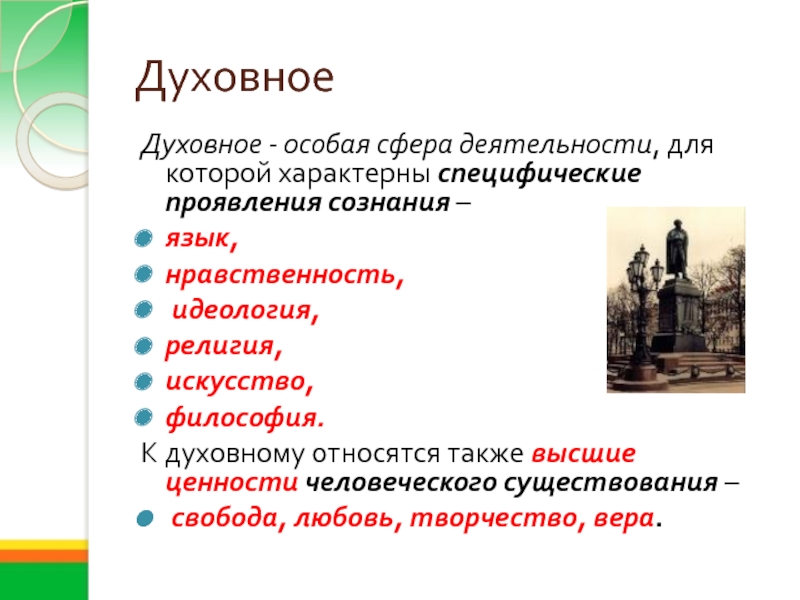 Духовное

Духовное - особая сфера деятельности, для которой характерны специфические проявления сознания –

язык,

нравственность,

идеология,

религия,

искусство,

философия.

К духовному относятся также высшие ценности человеческого существования –

свобода, любовь, творчество, вера.